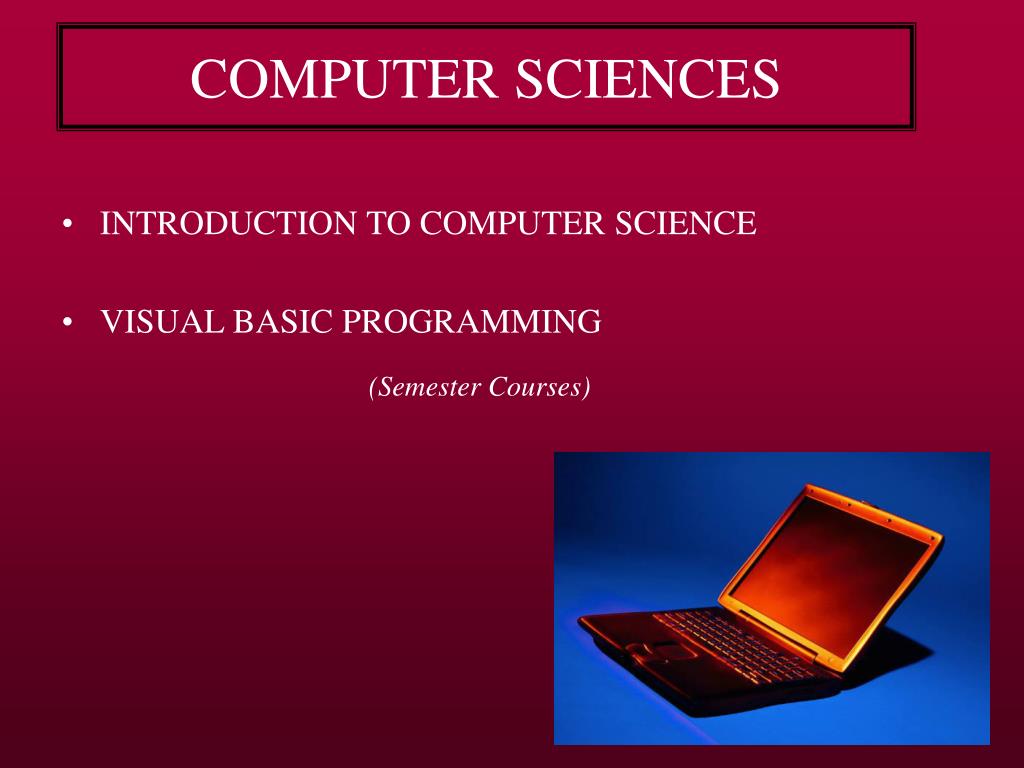 COMPUTER SCIENCES

• INTRODUCTION TO COMPUTER SCIENCE

• VISUAL BASIC PROGRAMMING

(Semester Courses)